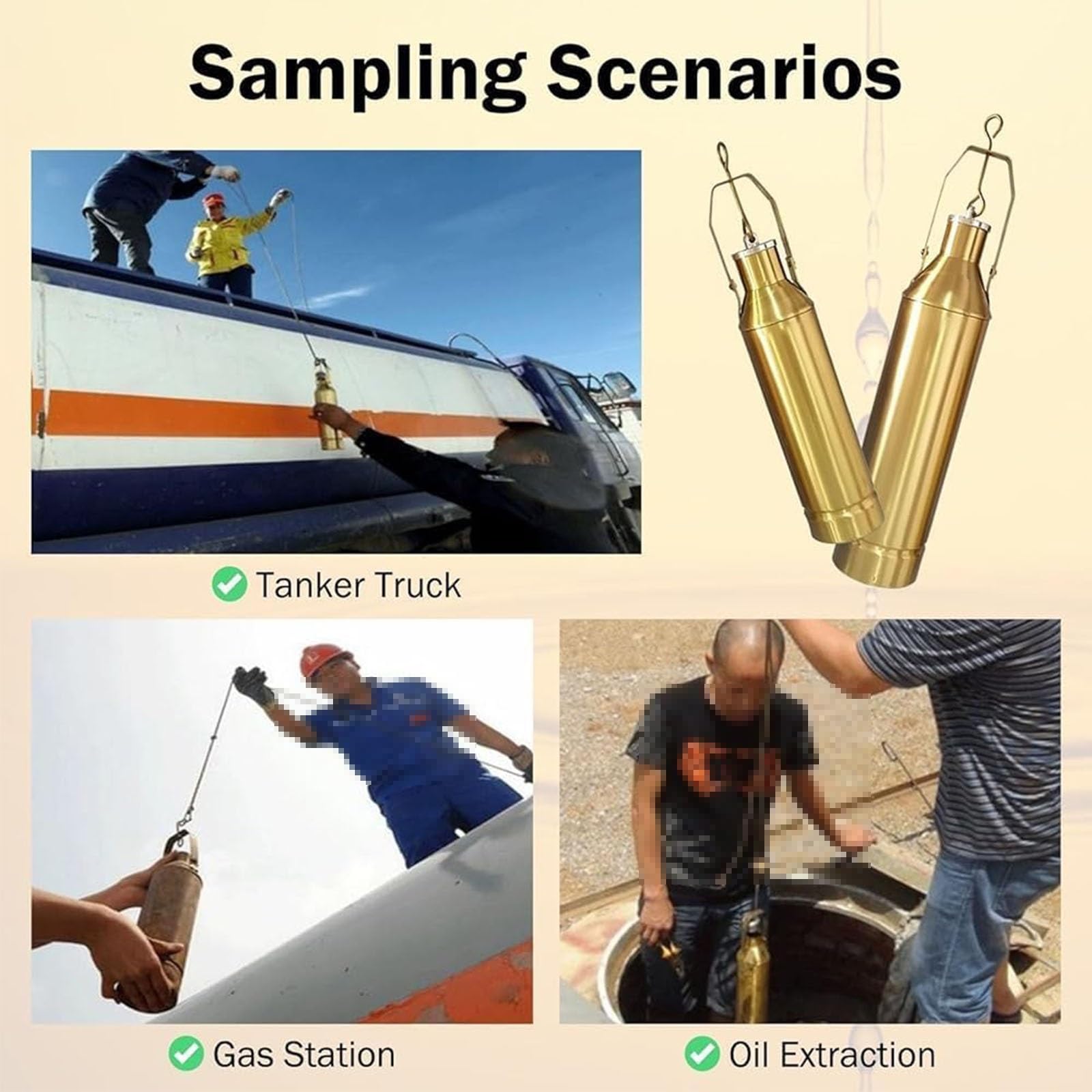 Sampling Scenarios

Tanker Truck

Gas Station

Oil Extraction